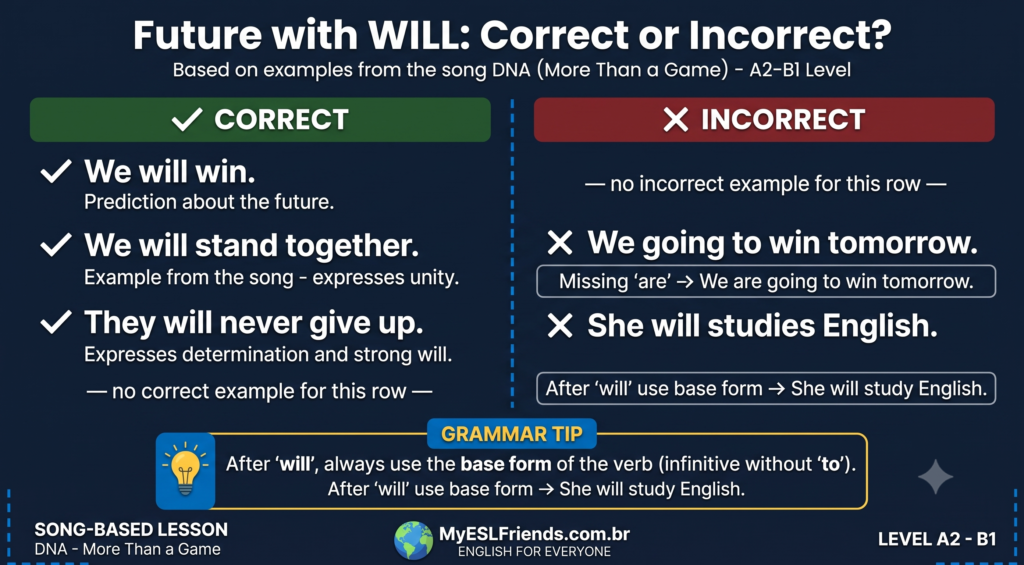 Future with WILL: Correct or Incorrect?
Based on examples from the song DNA (More Than a Game) - A2-B1 Level

✓ CORRECT

✓ We will win.
Prediction about the future.

✓ We will stand together.
Example from the song - expresses unity.

✓ They will never give up.
Expresses determination and strong will.

— no correct example for this row —

✕ INCORRECT

— no incorrect example for this row —

✕ We going to win tomorrow.
Missing 'are' → We are going to win tomorrow.

✕ She will studies English.

After 'will' use base form → She will study English.

GRAMMAR TIP
After 'will', always use the base form of the verb (infinitive without 'to').
After 'will' use base form → She will study English.

SONG-BASED LESSON
DNA - More Than a Game

MyESLFriends.com.br
ENGLISH FOR EVERYONE

LEVEL A2 - B1